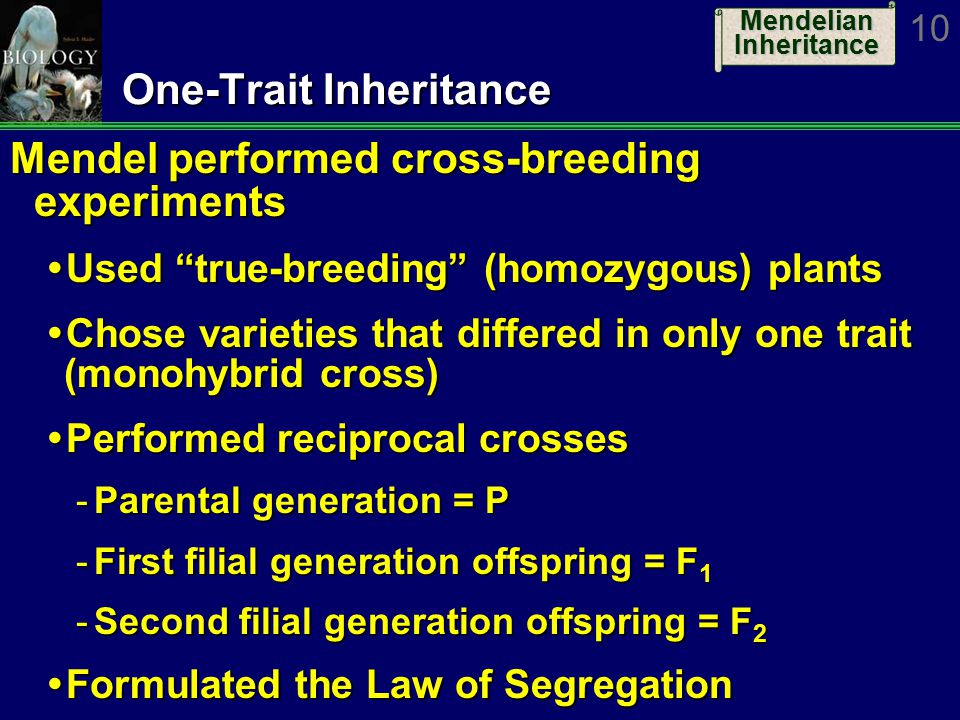 BIOLOGY

Mendelian Inheritance

10

One-Trait Inheritance

Mendel performed cross-breeding experiments

• Used “true-breeding” (homozygous) plants

• Chose varieties that differed in only one trait (monohybrid cross)

• Performed reciprocal crosses

- Parental generation = P

- First filial generation offspring = $F_1$

- Second filial generation offspring = $F_2$

• Formulated the Law of Segregation